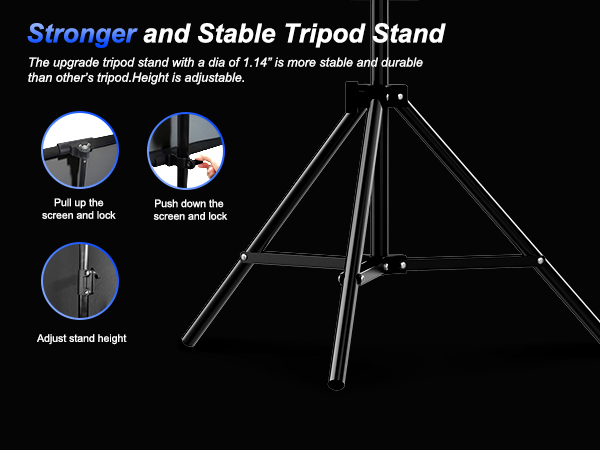 Stronger and Stable Tripod Stand

The upgrade tripod stand with a dia of 1.14" is more stable and durable than other's tripod.Height is adjustable.

Pull up the screen and lock

Push down the screen and lock

Adjust stand height